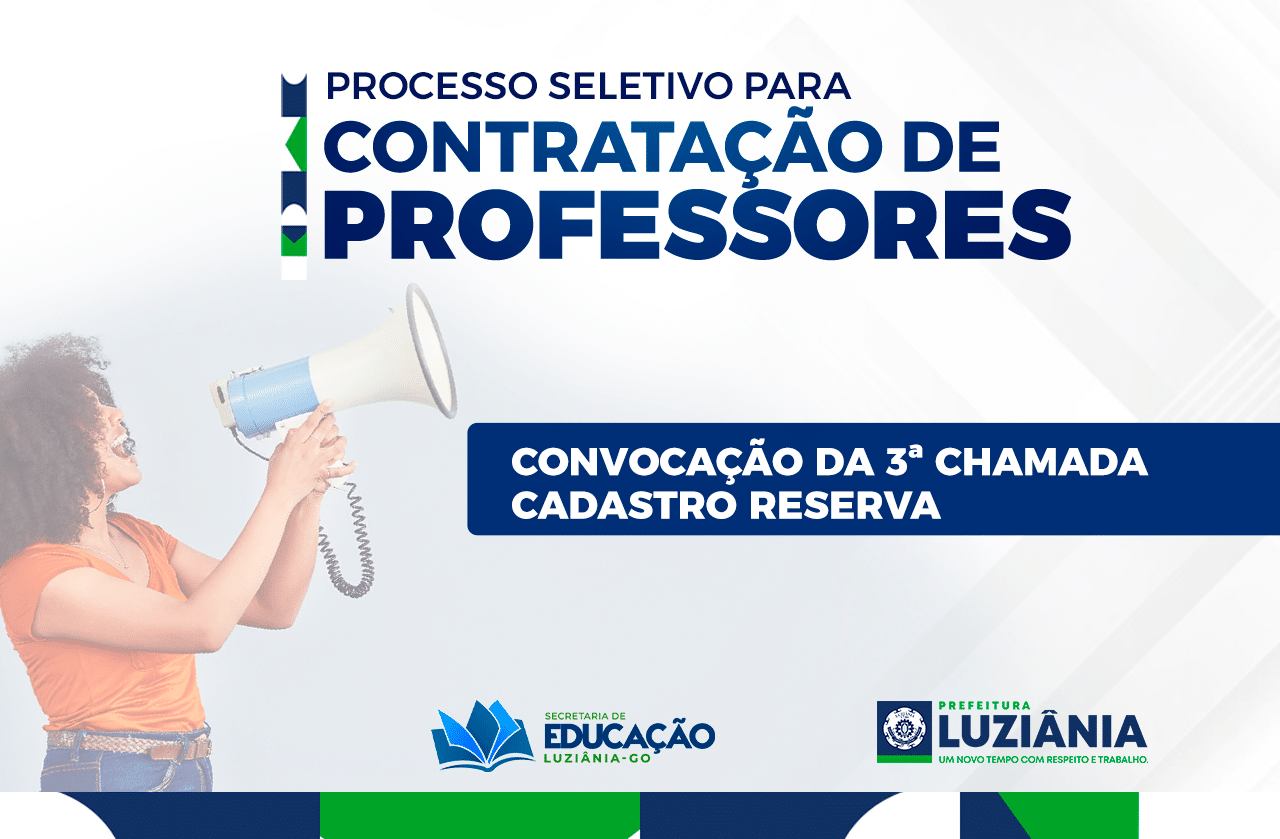 PROCESSO SELETIVO PARA
CONTRATAÇÃO DE
PROFESSORES

CONVOCAÇÃO DA 3ª CHAMADA
CADASTRO RESERVA

SECRETARIA DE
EDUCAÇÃO
LUZIÂNIA-GO

PREFEITURA
LUZIÂNIA
UM NOVO TEMPO COM RESPEITO E TRABALHO.